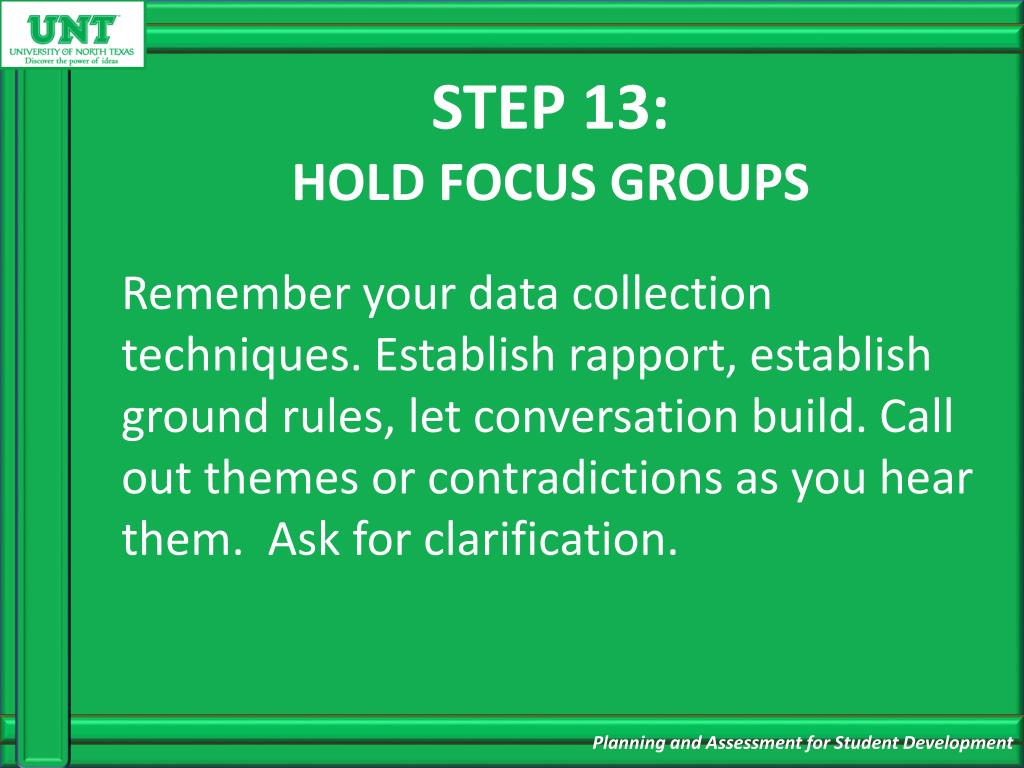 UNT
UNIVERSITY OF NORTH TEXAS
Discover the power of ideas

STEP 13:
HOLD FOCUS GROUPS

Remember your data collection techniques. Establish rapport, establish ground rules, let conversation build. Call out themes or contradictions as you hear them.  Ask for clarification.

Planning and Assessment for Student Development